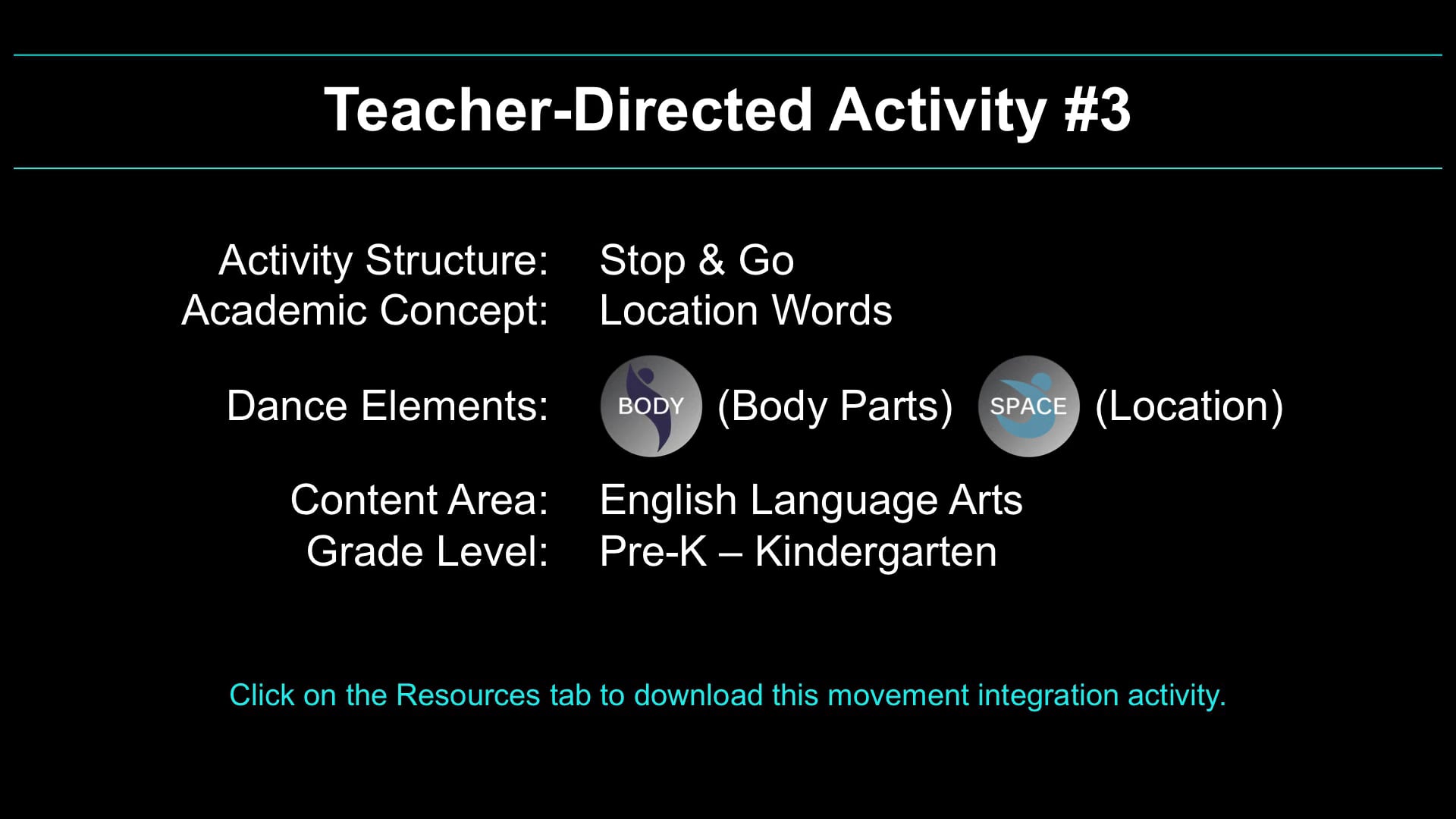 Teacher-Directed Activity #3

Activity Structure: Stop & Go
Academic Concept: Location Words

Dance Elements: BODY (Body Parts) SPACE (Location)

Content Area: English Language Arts
Grade Level: Pre-K – Kindergarten

Click on the Resources tab to download this movement integration activity.